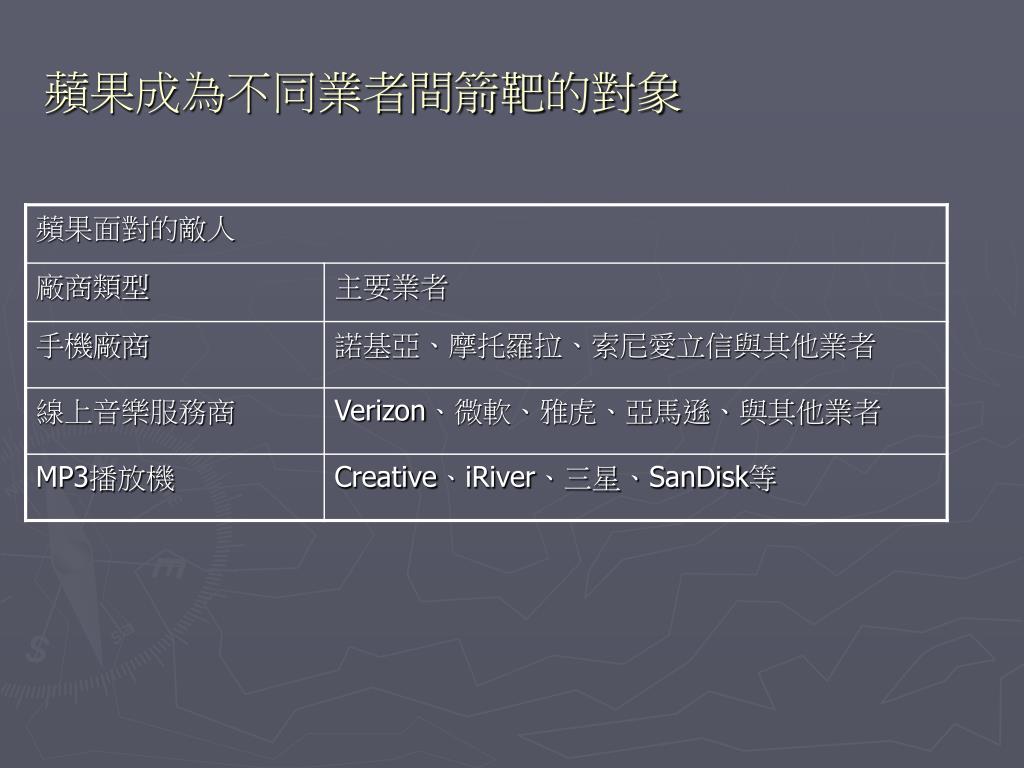 蘋果成為不同業者間箭靶的對象

| 蘋果面對的敵人 | |
|---|---|
| 廠商類型 | 主要業者 |
| 手機廠商 | 諾基亞、摩托羅拉、索尼愛立信與其他業者 |
| 線上音樂服務商 | Verizon、微軟、雅虎、亞馬遜、與其他業者 |
| MP3播放機 | Creative、iRiver、三星、SanDisk等 |